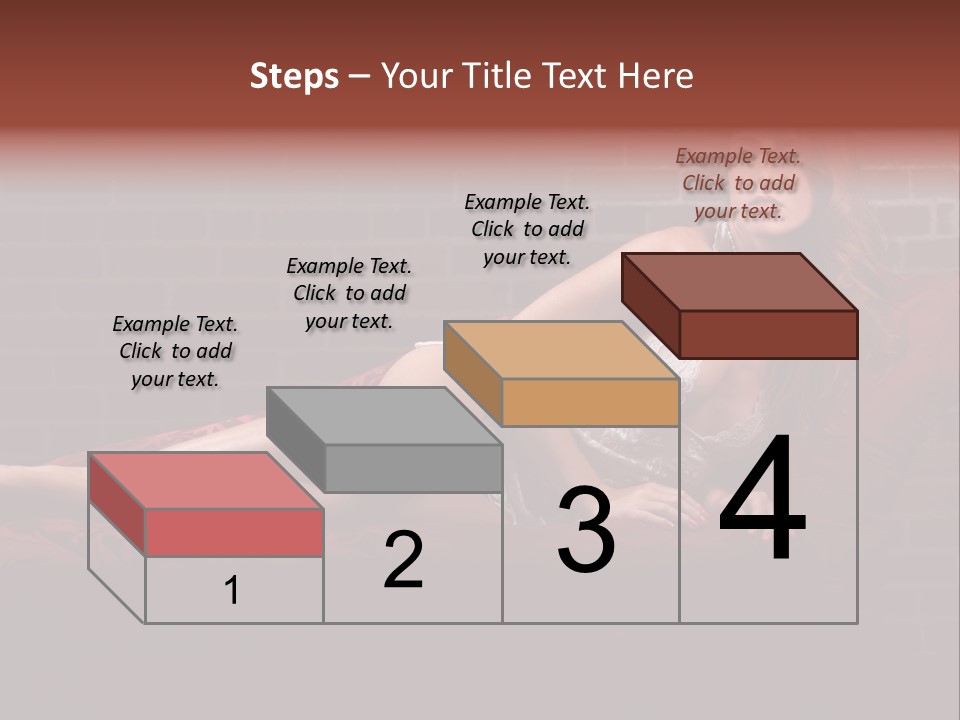 Steps – Your Title Text Here

Example Text. Click to add your text.

Example Text. Click to add your text.

Example Text. Click to add your text.

Example Text. Click to add your text.

1

2

3

4